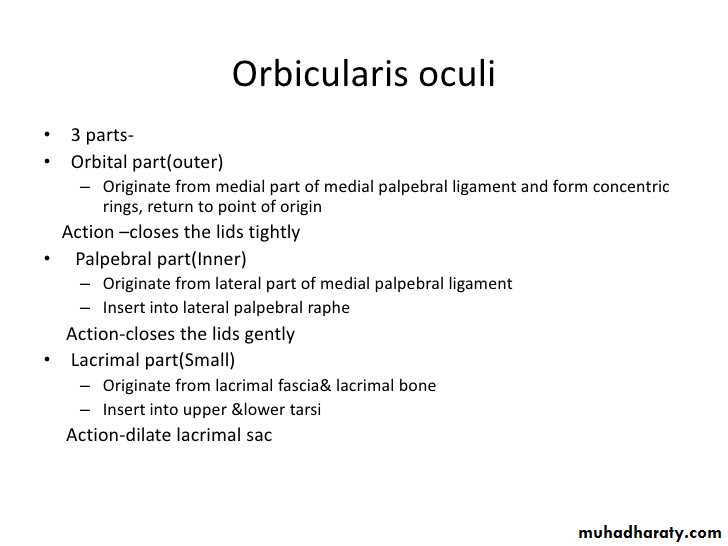 Orbicularis oculi

• 3 parts-
• Orbital part(outer)
  – Originate from medial part of medial palpebral ligament and form concentric rings, return to point of origin
Action –closes the lids tightly
• Palpebral part(Inner)
  – Originate from lateral part of medial palpebral ligament
  – Insert into lateral palpebral raphe
Action-closes the lids gently
• Lacrimal part(Small)
  – Originate from lacrimal fascia& lacrimal bone
  – Insert into upper &lower tarsi
Action-dilate lacrimal sac

muhadharaty.com